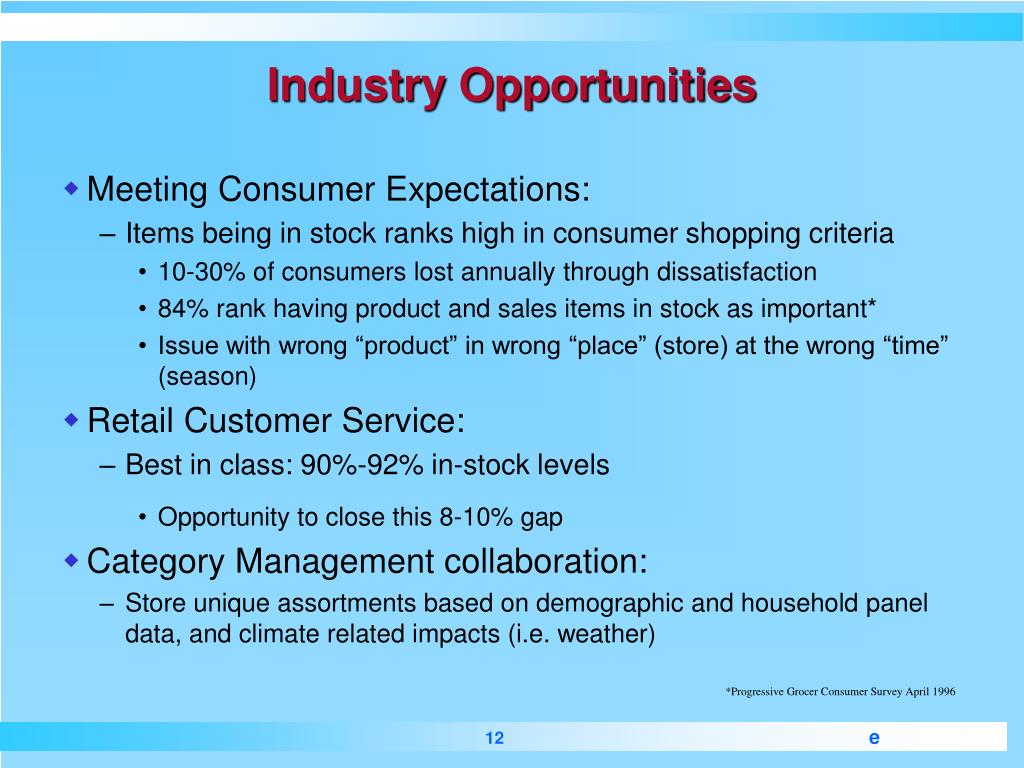 Industry Opportunities

◆ Meeting Consumer Expectations:
– Items being in stock ranks high in consumer shopping criteria
• 10-30% of consumers lost annually through dissatisfaction
• 84% rank having product and sales items in stock as important*
• Issue with wrong “product” in wrong “place” (store) at the wrong “time” (season)

◆ Retail Customer Service:
– Best in class: 90%-92% in-stock levels
• Opportunity to close this 8-10% gap

◆ Category Management collaboration:
– Store unique assortments based on demographic and household panel data, and climate related impacts (i.e. weather)

*Progressive Grocer Consumer Survey April 1996

12

e